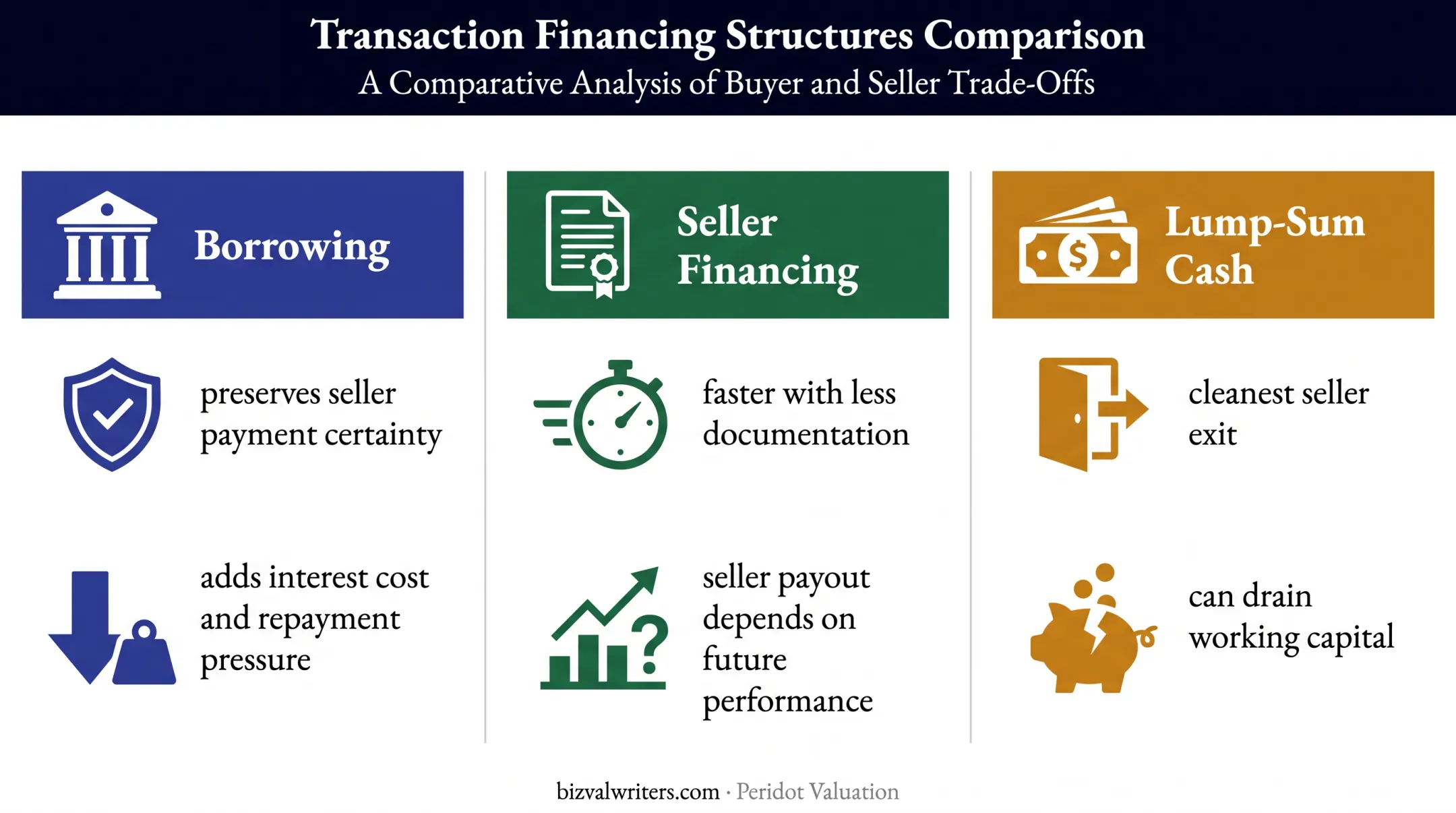 Transaction Financing Structures Comparison
A Comparative Analysis of Buyer and Seller Trade-Offs

Borrowing

preserves seller payment certainty

adds interest cost and repayment pressure

Seller Financing

faster with less documentation

seller payout depends on future performance

Lump-Sum Cash

cleanest seller exit

can drain working capital

bizvalwriters.com · Peridot Valuation